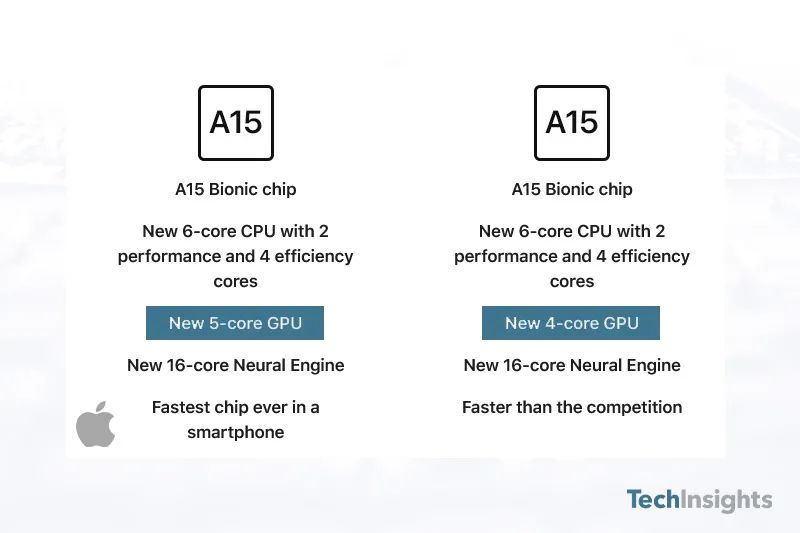 A15

A15 Bionic chip

New 6-core CPU with 2 performance and 4 efficiency cores

New 5-core GPU

New 16-core Neural Engine

Fastest chip ever in a smartphone

A15

A15 Bionic chip

New 6-core CPU with 2 performance and 4 efficiency cores

New 4-core GPU

New 16-core Neural Engine

Faster than the competition

TechInsights